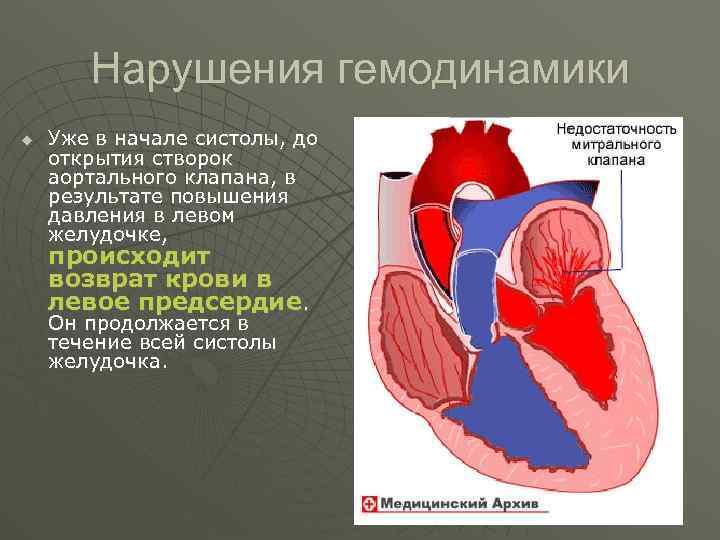 Нарушения гемодинамики

Уже в начале систолы, до открытия створок аортального клапана, в результате повышения давления в левом желудочке, происходит возврат крови в левое предсердие. Он продолжается в течение всей систолы желудочка.

Недостаточность митрального клапана

Медицинский Архив